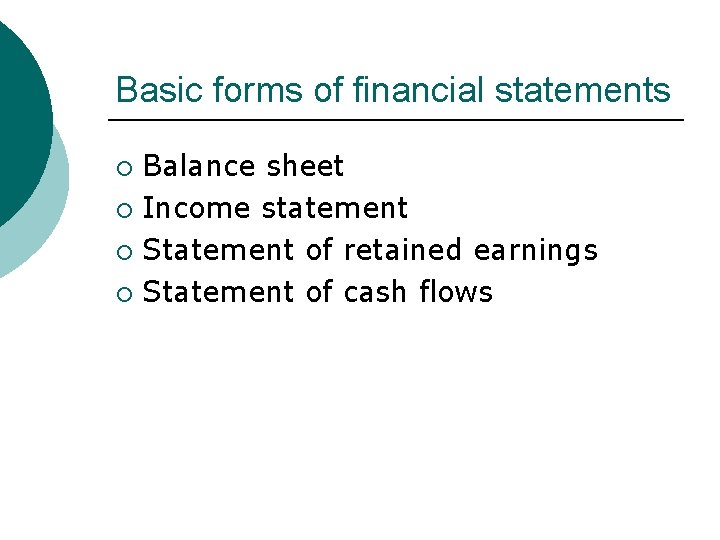 Basic forms of financial statements

○ Balance sheet
○ Income statement
○ Statement of retained earnings
○ Statement of cash flows